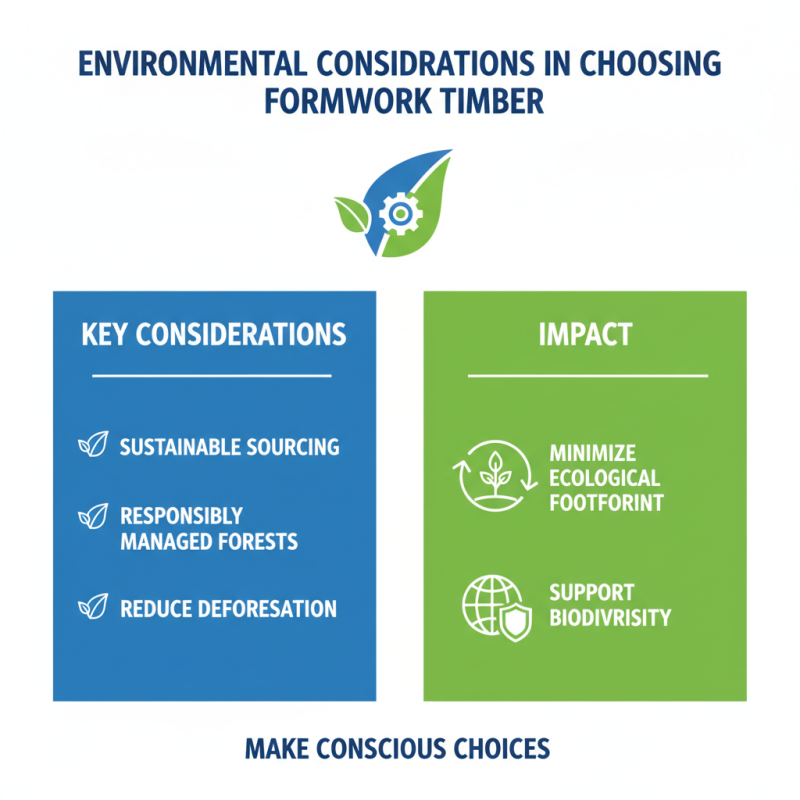 ENVIRONMENTAL CONSIDRATIONS IN CHOOSING FORMWORK TIMBER

KEY CONSIDERATIONS

SUSTAINABLE SOURCING

RESPONSIBLY MANAGED FORESTS

REDUCE DEFORESATION

IMPACT

MINIMIZE ECOLOGICAL FOOTFORINT

SUPPORT BIODIVRISITY

MAKE CONSCIOUS CHOICES